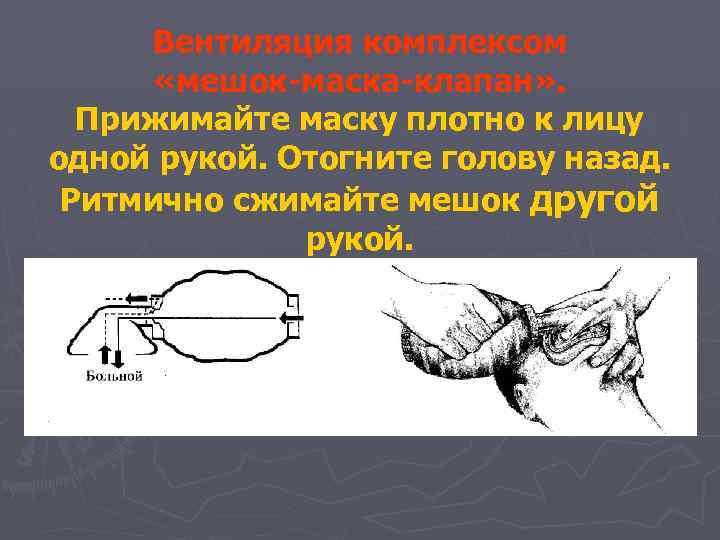 Вентиляция комплексом «мешок-маска-клапан».
Прижимайте маску плотно к лицу одной рукой. Отогните голову назад. Ритмично сжимайте мешок другой рукой.

Больной